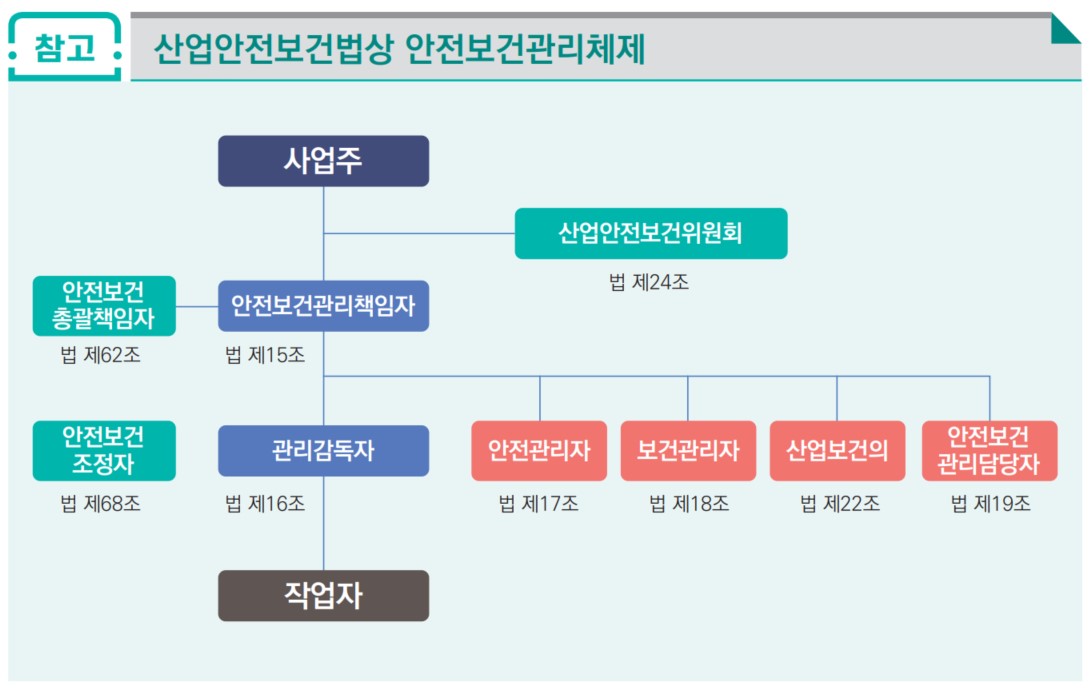 참고 산업안전보건법상 안전보건관리체제

사업주

산업안전보건위원회
법 제24조

안전보건 총괄책임자
법 제62조

안전보건관리책임자
법 제15조

안전보건 조정자
법 제68조

관리감독자
법 제16조

안전관리자
법 제17조

보건관리자
법 제18조

산업보건의
법 제22조

안전보건 관리담당자
법 제19조

작업자